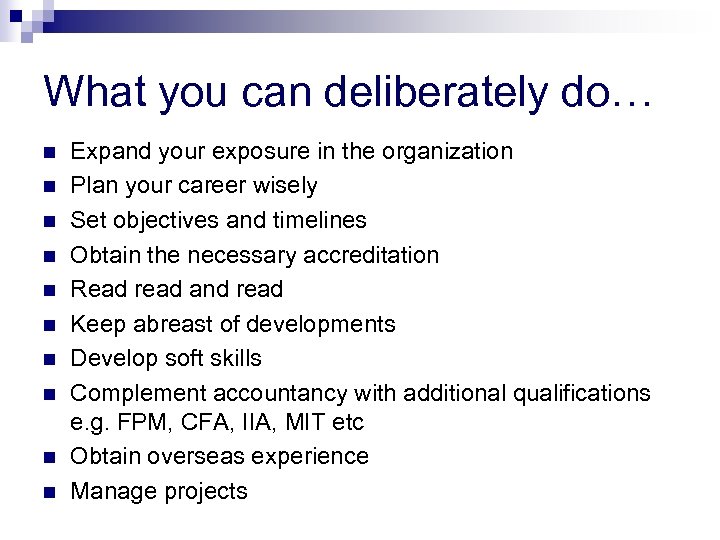 What you can deliberately do…

- Expand your exposure in the organization
- Plan your career wisely
- Set objectives and timelines
- Obtain the necessary accreditation
- Read read and read
- Keep abreast of developments
- Develop soft skills
- Complement accountancy with additional qualifications e.g. FPM, CFA, IIA, MIT etc
- Obtain overseas experience
- Manage projects